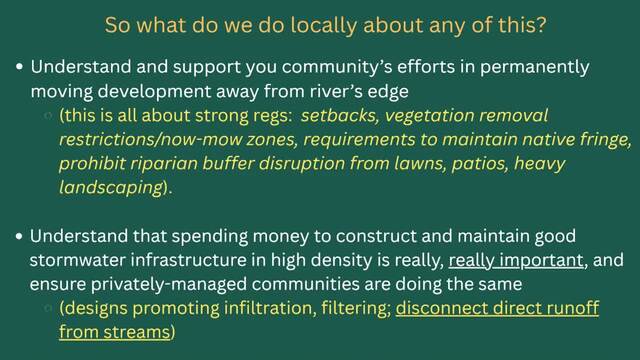 So what do we do locally about any of this?

• Understand and support you community's efforts in permanently moving development away from river's edge

○ (this is all about strong regs: setbacks, vegetation removal restrictions/now-mow zones, requirements to maintain native fringe, prohibit riparian buffer disruption from lawns, patios, heavy landscaping).

• Understand that spending money to construct and maintain good stormwater infrastructure in high density is really, really important, and ensure privately-managed communities are doing the same

○ (designs promoting infiltration, filtering; disconnect direct runoff from streams)